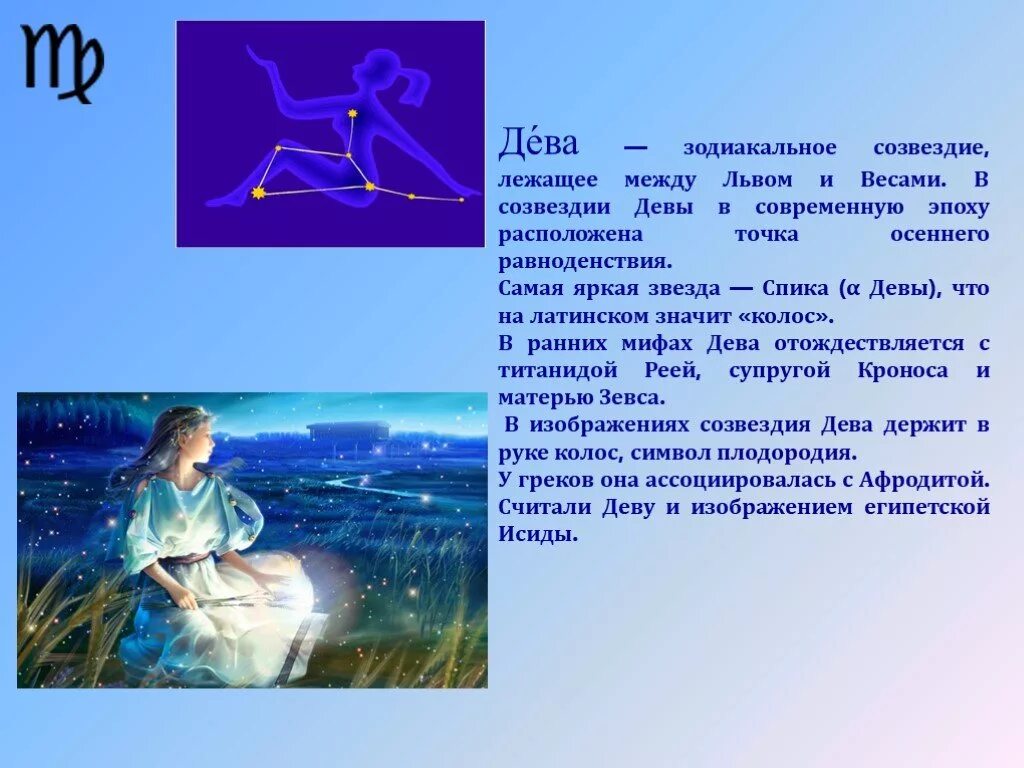 ♍

Де́ва — зодиакальное созвездие, лежащее между Львом и Весами. В созвездии Девы в современную эпоху расположена точка осеннего равноденствия.

Самая яркая звезда — Спика (α Девы), что на латинском значит «колос».

В ранних мифах Дева отождествляется с титанидой Реей, супругой Кроноса и матерью Зевса.

В изображениях созвездия Дева держит в руке колос, символ плодородия.

У греков она ассоциировалась с Афродитой. Считали Деву и изображением египетской Исиды.